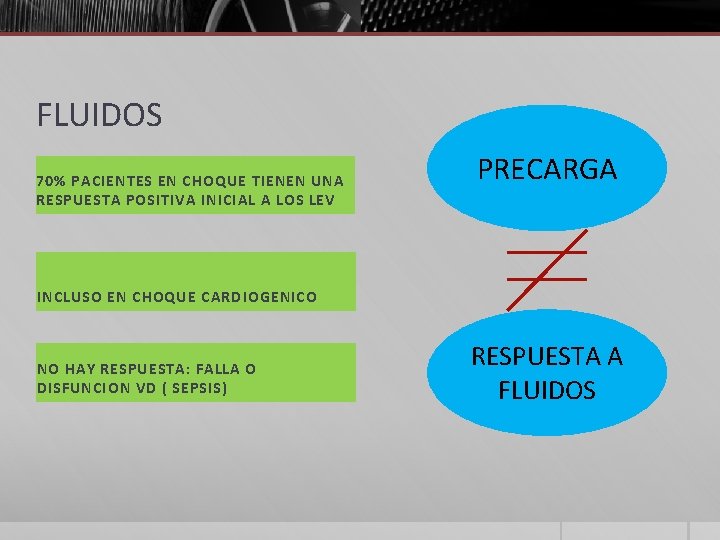 FLUIDOS

70% PACIENTES EN CHOQUE TIENEN UNA RESPUESTA POSITIVA INICIAL A LOS LEV

INCLUSO EN CHOQUE CARDIOGENICO

NO HAY RESPUESTA: FALLA O DISFUNCION VD ( SEPSIS)

PRECARGA

$\neq$

RESPUESTA A FLUIDOS